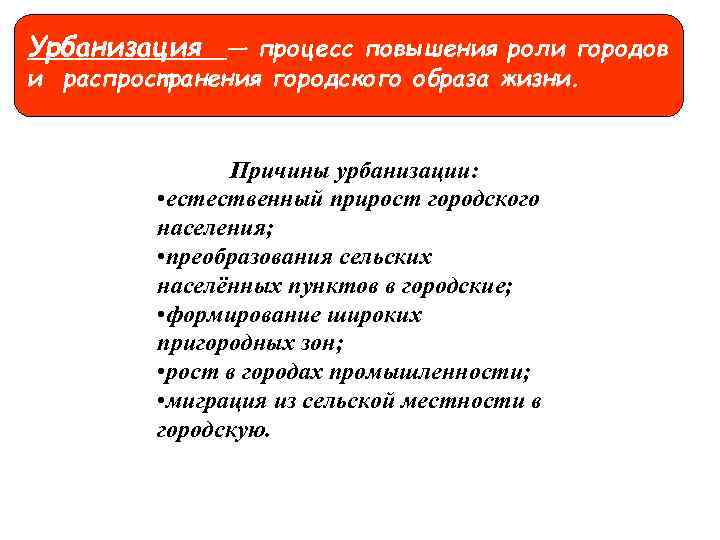 Урбанизация — процесс повышения роли городов и распространения городского образа жизни.

Причины урбанизации:
•естественный прирост городского населения;
•преобразования сельских населённых пунктов в городские;
•формирование широких пригородных зон;
•рост в городах промышленности;
•миграция из сельской местности в городскую.